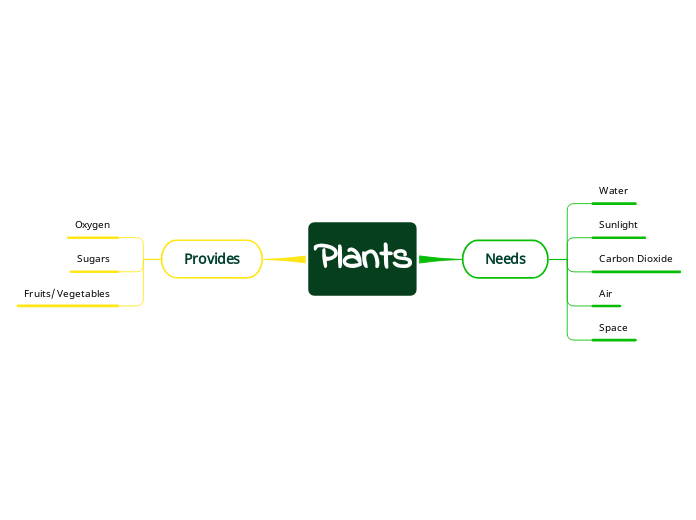 Plants

Provides

Oxygen

Sugars

Fruits/ Vegetables

Needs

Water

Sunlight

Carbon Dioxide

Air

Space